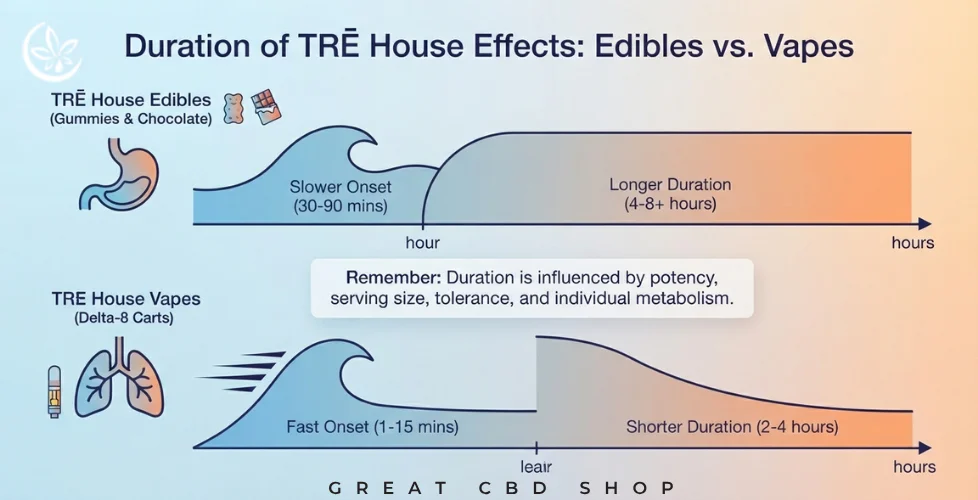 Duration of TRĒ House Effects: Edibles vs. Vapes

TRĒ House Edibles
(Gummies & Chocolate)

Slower Onset
(30-90 mins)

Longer Duration
(4-8+ hours)

hour

hours

Remember: Duration is influenced by potency, serving size, tolerance, and individual metabolism.

TRE House Vapes
(Delta-8 Carts)

Fast Onset (1-15 mins)

Shorter Duration (2-4 hours)

leair

hours

GREAT CBD SHOP